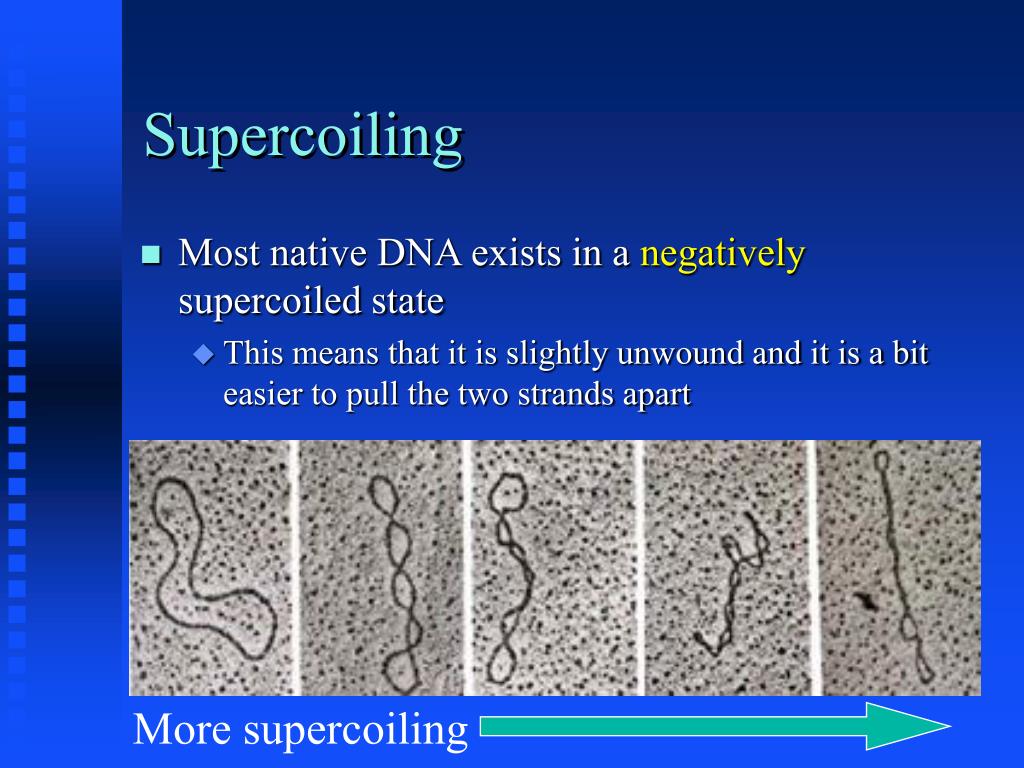 Supercoiling

Most native DNA exists in a negatively supercoiled state

This means that it is slightly unwound and it is a bit easier to pull the two strands apart

More supercoiling